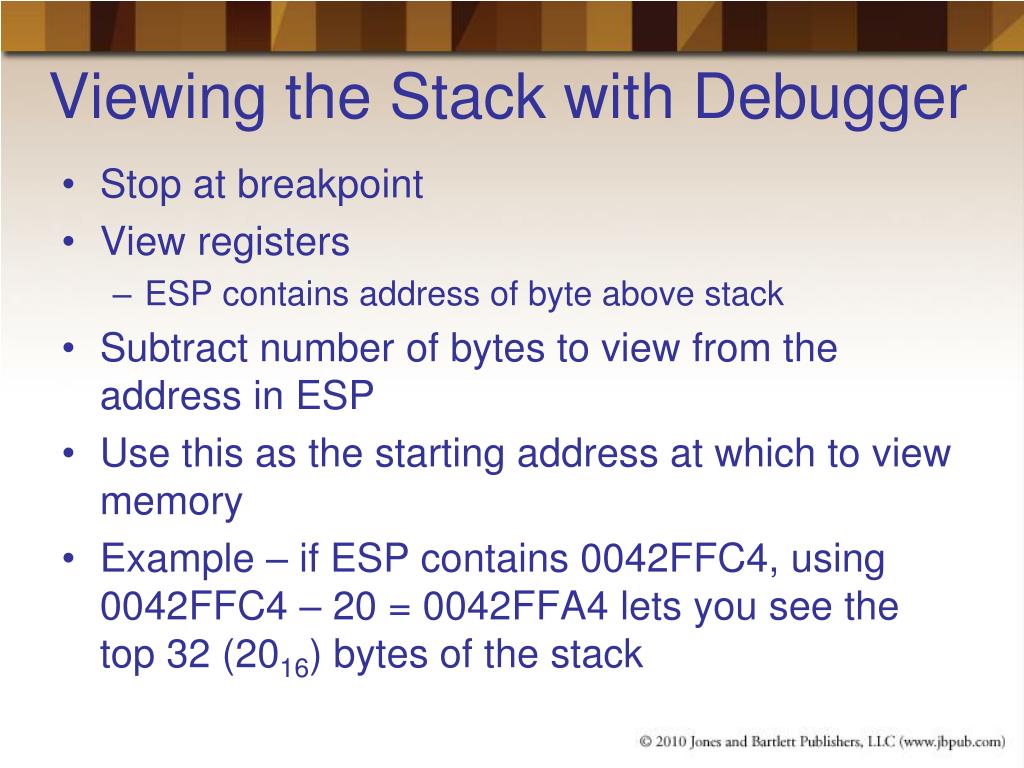 Viewing the Stack with Debugger

• Stop at breakpoint
• View registers
– ESP contains address of byte above stack
• Subtract number of bytes to view from the address in ESP
• Use this as the starting address at which to view memory
• Example – if ESP contains 0042FFC4, using 0042FFC4 – 20 = 0042FFA4 lets you see the top 32 ($20_{16}$) bytes of the stack

© 2010 Jones and Bartlett Publishers, LLC (www.jbpub.com)